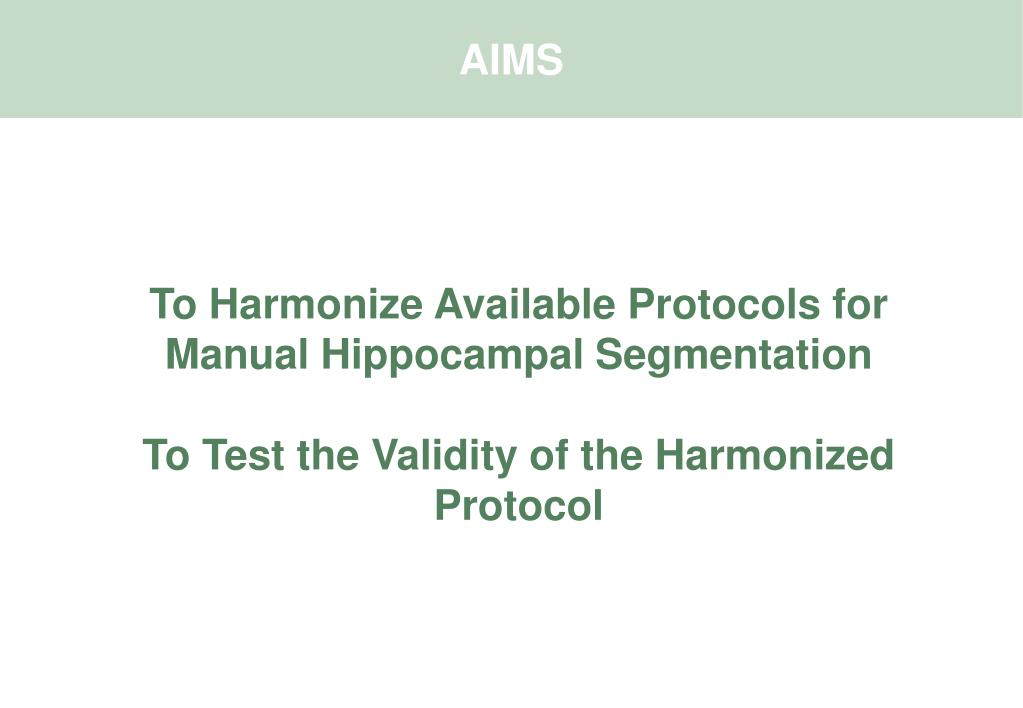 AIMS

To Harmonize Available Protocols for Manual Hippocampal Segmentation

To Test the Validity of the Harmonized Protocol